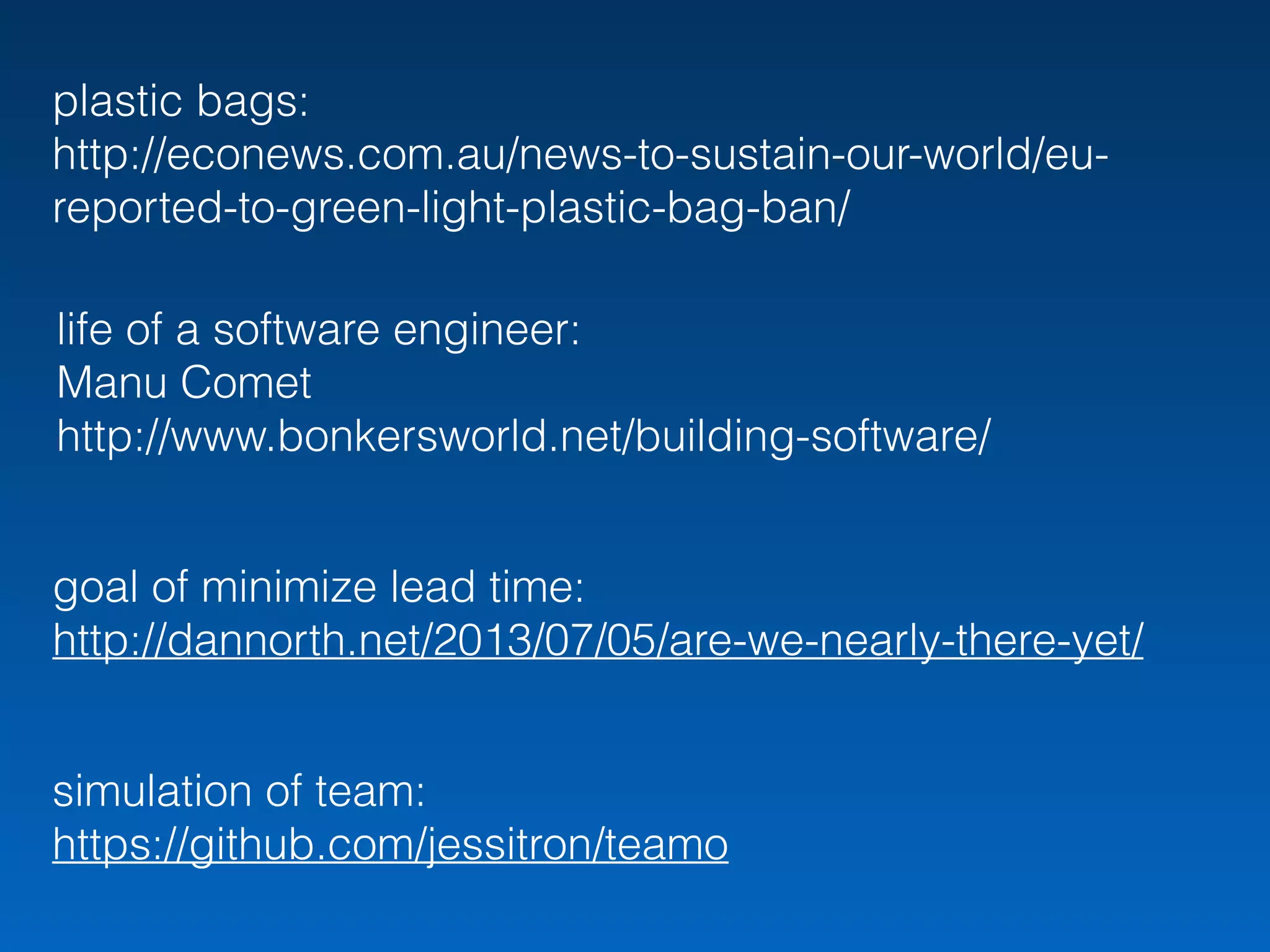 plastic bags:
http://econews.com.au/news-to-sustain-our-world/eu-reported-to-green-light-plastic-bag-ban/

life of a software engineer:
Manu Comet
http://www.bonkersworld.net/building-software/

goal of minimize lead time:
http://dannorth.net/2013/07/05/are-we-nearly-there-yet/

simulation of team:
https://github.com/jessitron/teamo